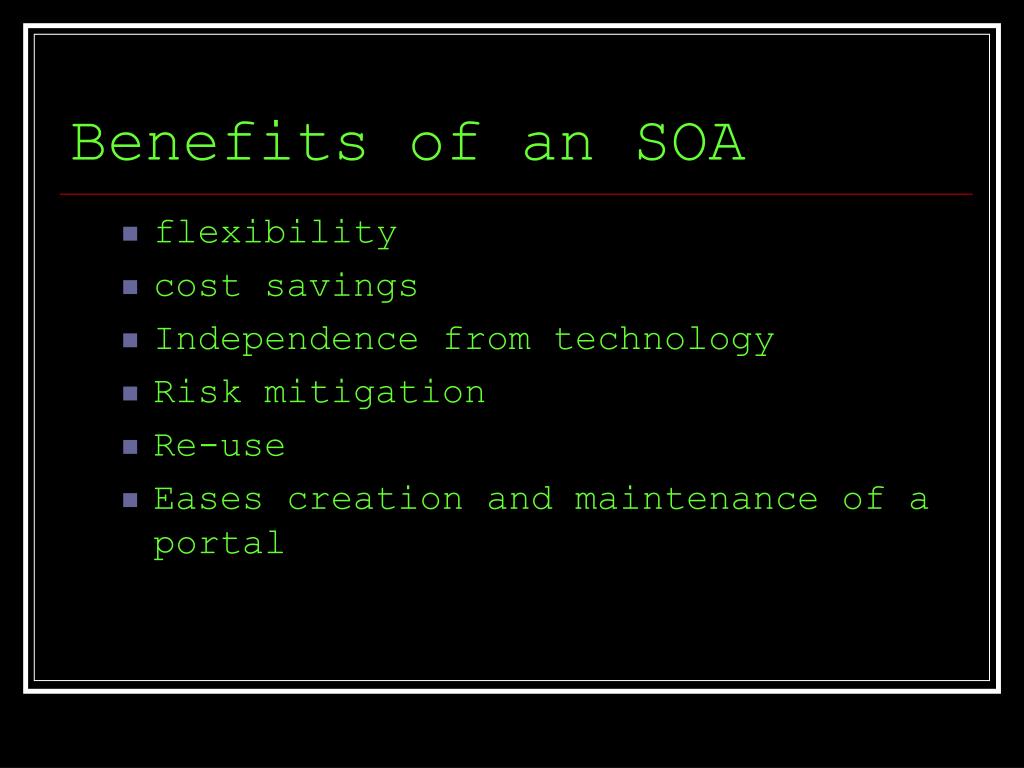 Benefits of an SOA

- flexibility
- cost savings
- Independence from technology
- Risk mitigation
- Re-use
- Eases creation and maintenance of a portal